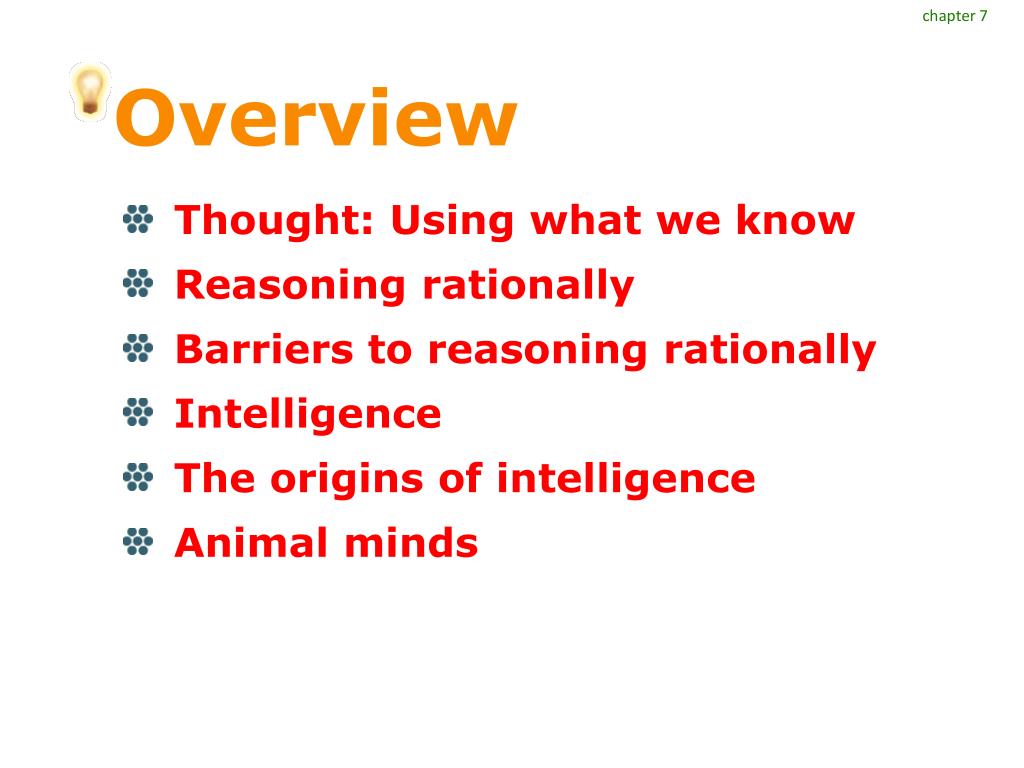 chapter 7

Overview

Thought: Using what we know
Reasoning rationally
Barriers to reasoning rationally
Intelligence
The origins of intelligence
Animal minds